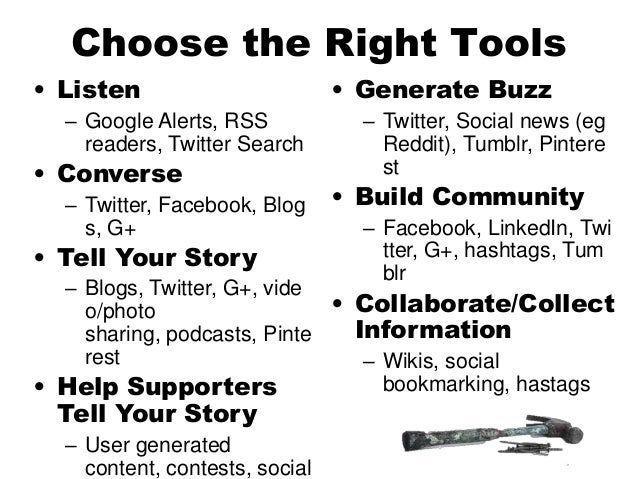 Choose the Right Tools

• Listen
– Google Alerts, RSS readers, Twitter Search
• Converse
– Twitter, Facebook, Blog s, G+
• Tell Your Story
– Blogs, Twitter, G+, vide o/photo sharing, podcasts, Pinte rest
• Help Supporters Tell Your Story
– User generated content, contests, social

• Generate Buzz
– Twitter, Social news (eg Reddit), Tumblr, Pintere st
• Build Community
– Facebook, LinkedIn, Twi tter, G+, hashtags, Tum blr
• Collaborate/Collect Information
– Wikis, social bookmarking, hastags